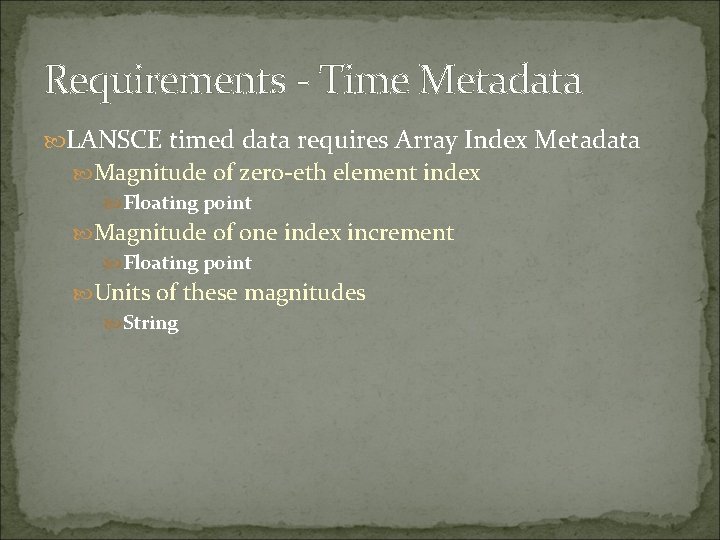 Requirements - Time Metadata

LANSCE timed data requires Array Index Metadata

Magnitude of zero-eth element index

Floating point

Magnitude of one index increment

Floating point

Units of these magnitudes

String